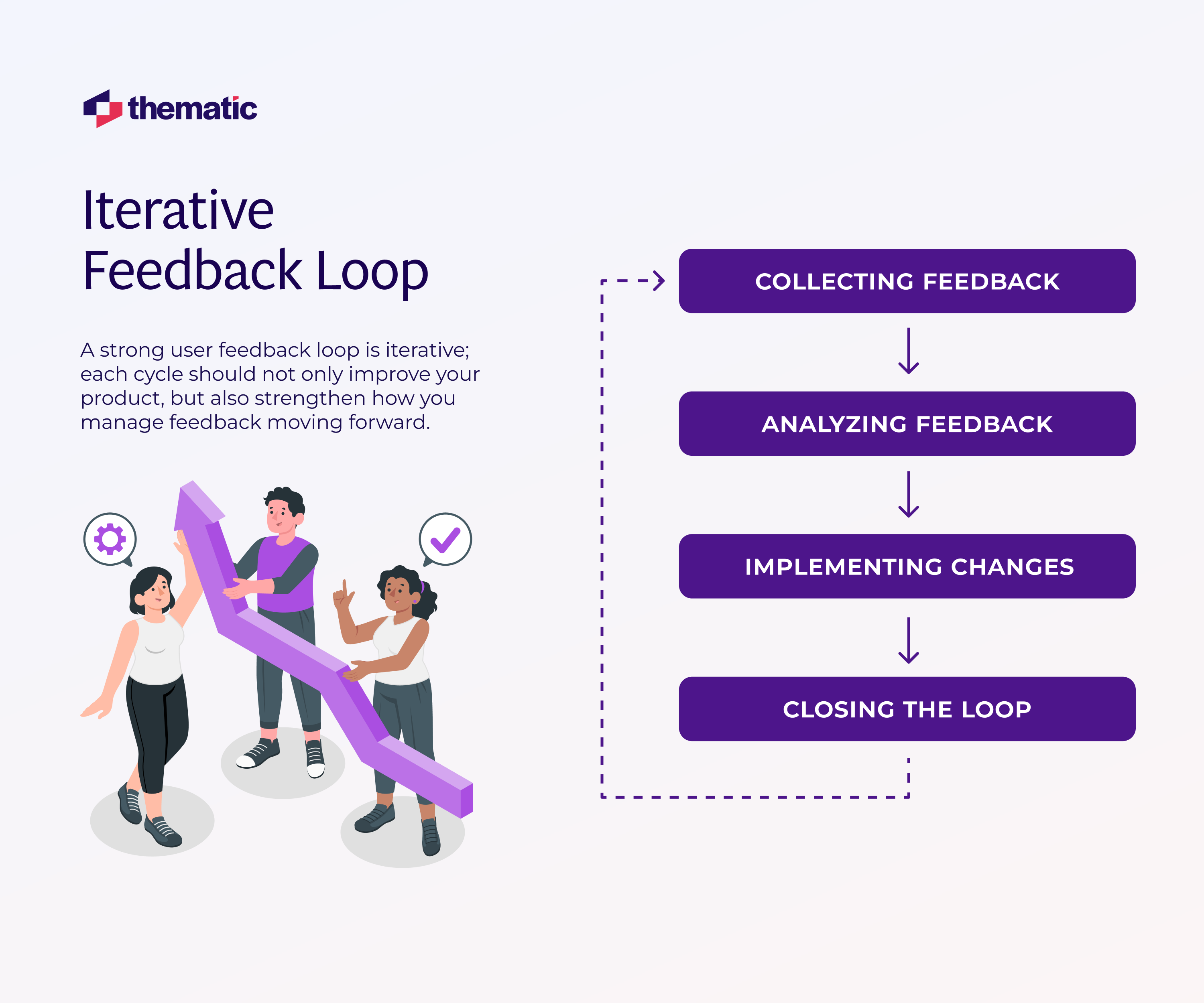 thematic

Iterative Feedback Loop

A strong user feedback loop is iterative; each cycle should not only improve your product, but also strengthen how you manage feedback moving forward.

COLLECTING FEEDBACK

ANALYZING FEEDBACK

IMPLEMENTING CHANGES

CLOSING THE LOOP